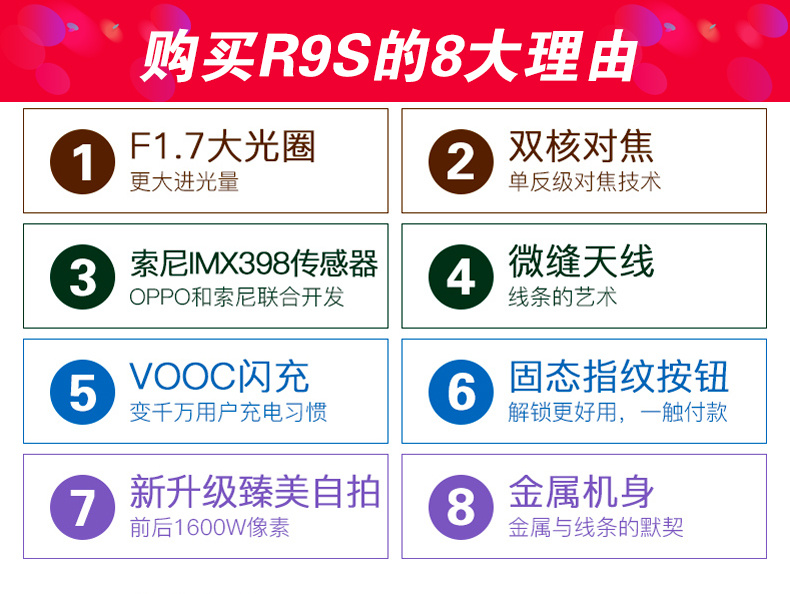 购买R9S的8大理由

1 F1.7大光圈
更大进光量

2 双核对焦
单反级对焦技术

3 索尼IMX398传感器
OPPO和索尼联合开发

4 微缝天线
线条的艺术

5 VOOC闪充
变千万用户充电习惯

6 固态指纹按钮
解锁更好用，一触付款

7 新升级臻美自拍
前后1600W像素

8 金属机身
金属与线条的默契